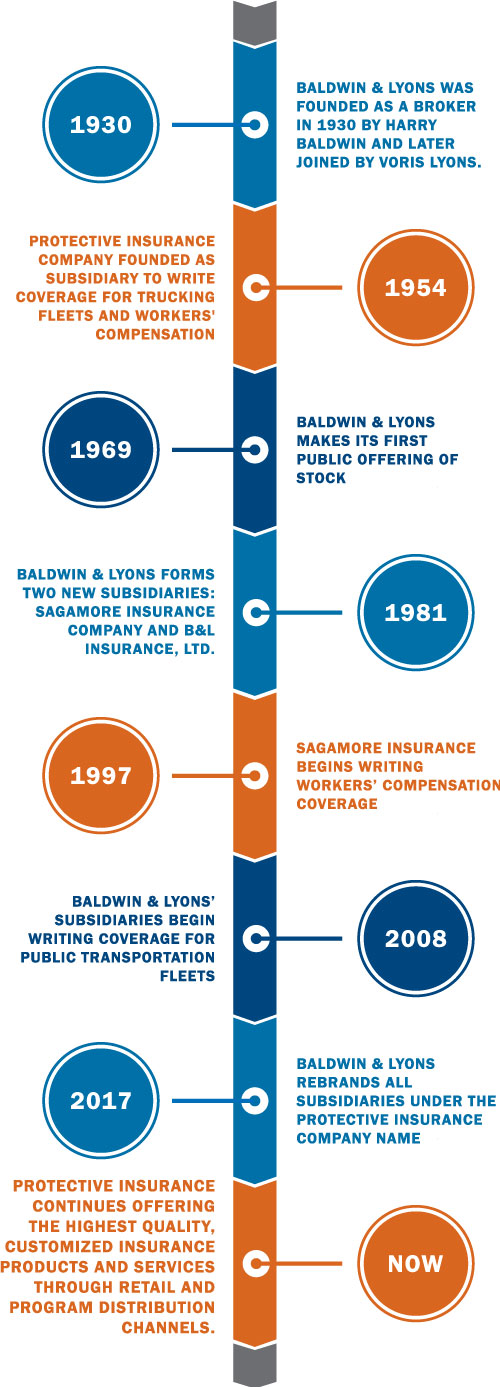 1930

BALDWIN & LYONS WAS FOUNDED AS A BROKER IN 1930 BY HARRY BALDWIN AND LATER JOINED BY VORIS LYONS.

PROTECTIVE INSURANCE COMPANY FOUNDED AS SUBSIDIARY TO WRITE COVERAGE FOR TRUCKING FLEETS AND WORKERS' COMPENSATION

1954

1969

BALDWIN & LYONS MAKES ITS FIRST PUBLIC OFFERING OF STOCK

BALDWIN & LYONS FORMS TWO NEW SUBSIDIARIES: SAGAMORE INSURANCE COMPANY AND B&L INSURANCE, LTD.

1981

1997

SAGAMORE INSURANCE BEGINS WRITING WORKERS' COMPENSATION COVERAGE

BALDWIN & LYONS' SUBSIDIARIES BEGIN WRITING COVERAGE FOR PUBLIC TRANSPORTATION FLEETS

2008

2017

BALDWIN & LYONS REBRANDS ALL SUBSIDIARIES UNDER THE PROTECTIVE INSURANCE COMPANY NAME

PROTECTIVE INSURANCE CONTINUES OFFERING THE HIGHEST QUALITY, CUSTOMIZED INSURANCE PRODUCTS AND SERVICES THROUGH RETAIL AND PROGRAM DISTRIBUTION CHANNELS.

NOW